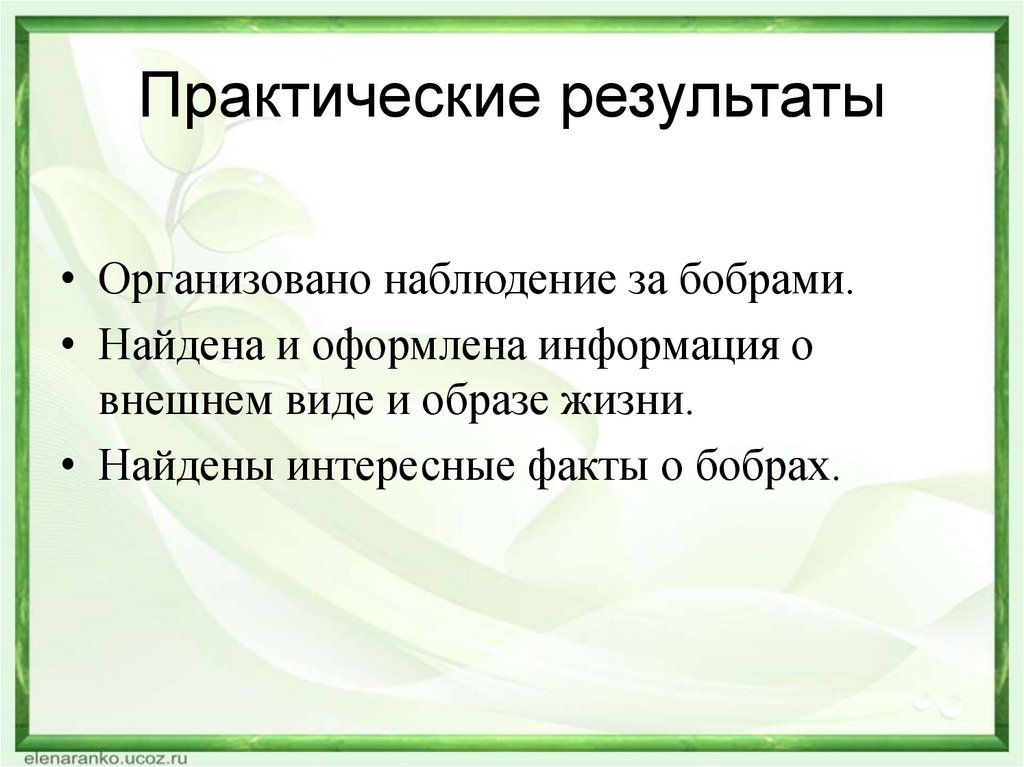 Практические результаты

• Организовано наблюдение за бобрами.
• Найдена и оформлена информация о внешнем виде и образе жизни.
• Найдены интересные факты о бобрах.

elenaranko.ucoz.ru